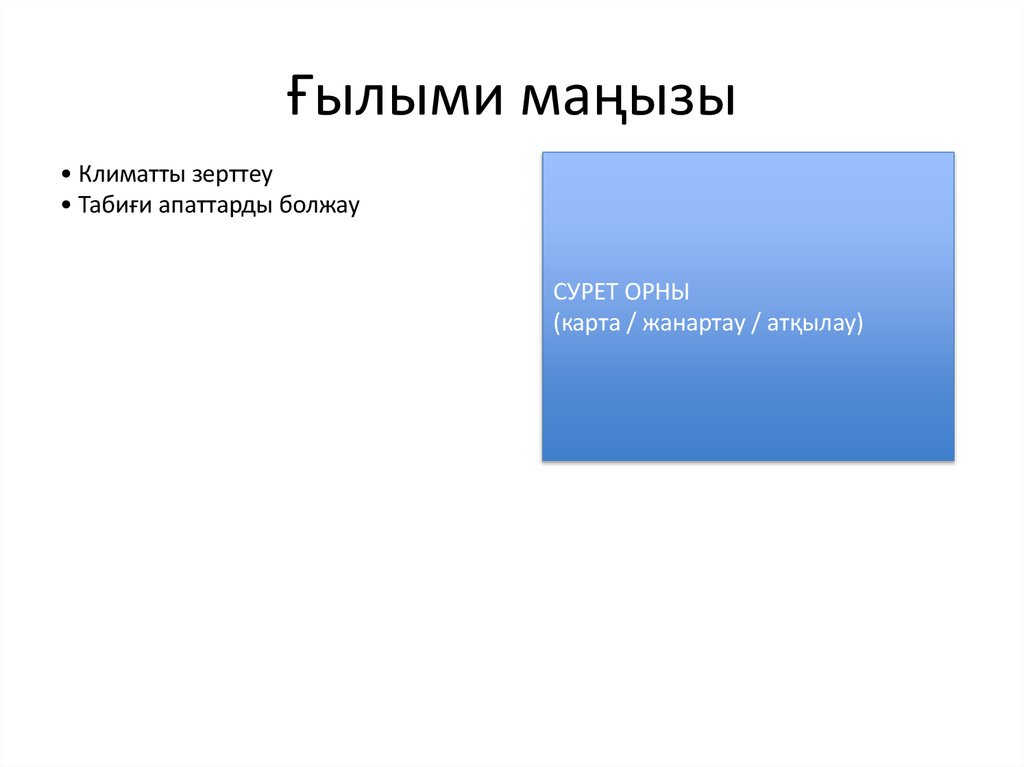 Ғылыми маңызы

• Климатты зерттеу
• Табиғи апаттарды болжау

СУРЕТ ОРНЫ
(карта / жанартау / атқылау)